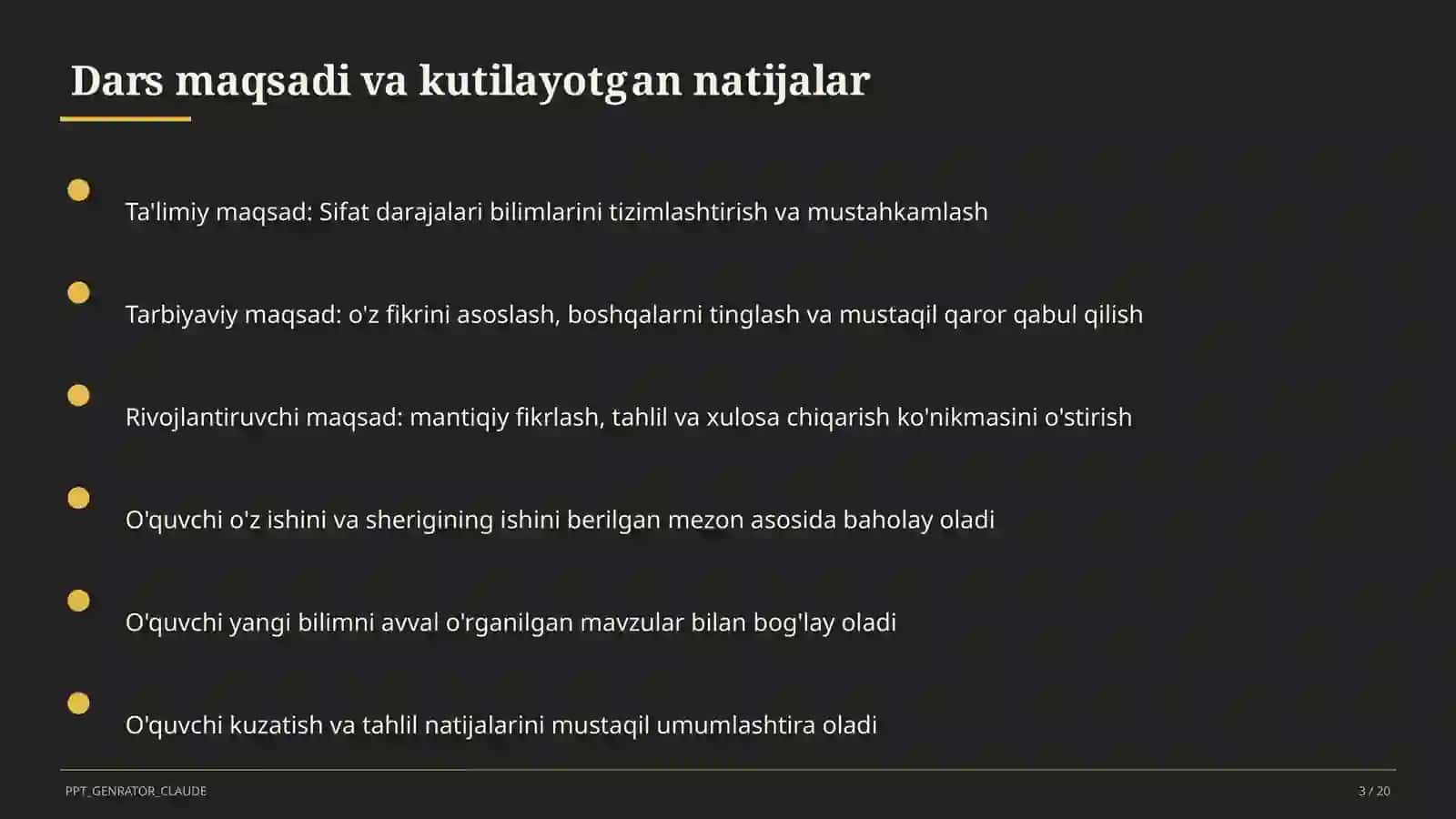 Dars maqsadi va kutilayotgan natijalar

Ta'limiy maqsad: Sifat darajalari bilimlarini tizimlashtirish va mustahkamlash

Tarbiyaviy maqsad: o'z fikrini asoslash, boshqalarni tinglash va mustaqil qaror qabul qilish

Rivojlantiruvchi maqsad: mantiqiy fikrlash, tahlil va xulosa chiqarish ko'nikmasini o'stirish

O'quvchi o'z ishini va sherigining ishini berilgan mezon asosida baholay oladi

O'quvchi yangi bilimni avval o'rganilgan mavzular bilan bog'lay oladi

O'quvchi kuzatish va tahlil natijalarini mustaqil umumlashtira oladi

PPT_GENRATOR_CLAUDE

3 / 20